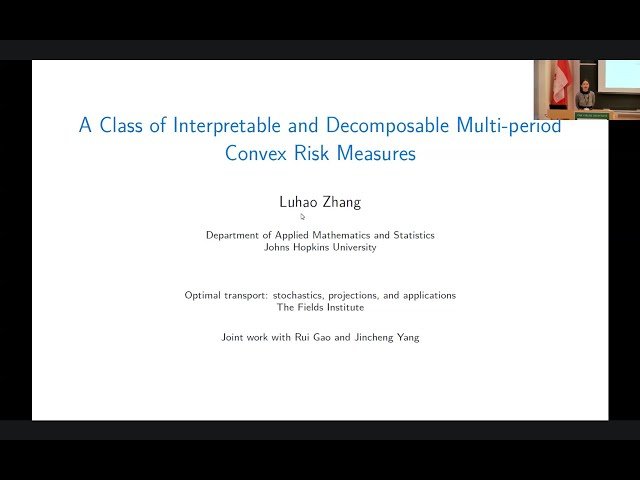 A Class of Interpretable and Decomposable Multi-period Convex Risk Measures

Luhao Zhang

Department of Applied Mathematics and Statistics
Johns Hopkins University

Optimal transport: stochastics, projections, and applications
The Fields Institute

Joint work with Rui Gao and Jincheng Yang